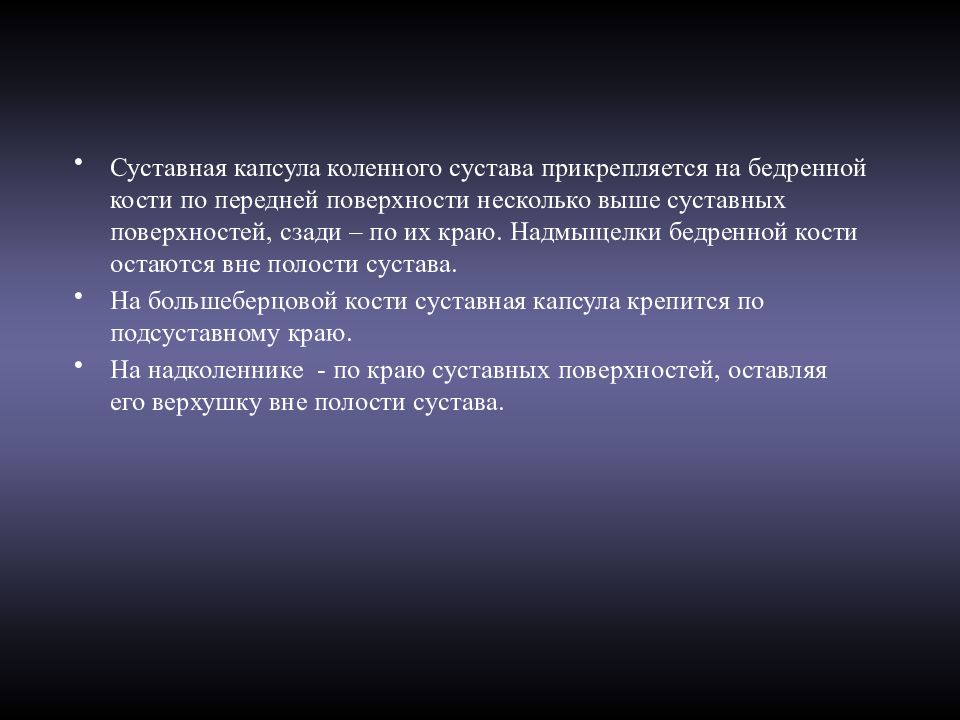 • Суставная капсула коленного сустава прикрепляется на бедренной кости по передней поверхности несколько выше суставных поверхностей, сзади – по их краю. Надмыщелки бедренной кости остаются вне полости сустава.

• На большеберцовой кости суставная капсула крепится по подсуставному краю.

• На надколеннике - по краю суставных поверхностей, оставляя его верхушку вне полости сустава.